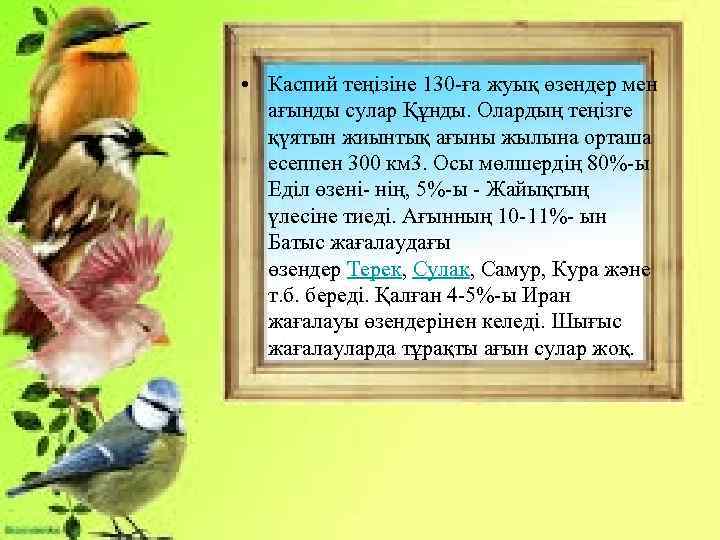 • Каспий теңізіне 130-ға жуық өзендер мен ағынды сулар Құнды. Олардың теңізге құятын жиынтық ағыны жылына орташа есеппен 300 км3. Осы мөлшердің 80%-ы Еділ өзені- нің, 5%-ы - Жайықтың үлесіне тиеді. Ағынның 10-11%- ын Батыс жағалаудағы өзендер Терек, Сулак, Самур, Кура және т.б. береді. Қалған 4-5%-ы Иран жағалауы өзендерінен келеді. Шығыс жағалауларда тұрақты ағын сулар жоқ.